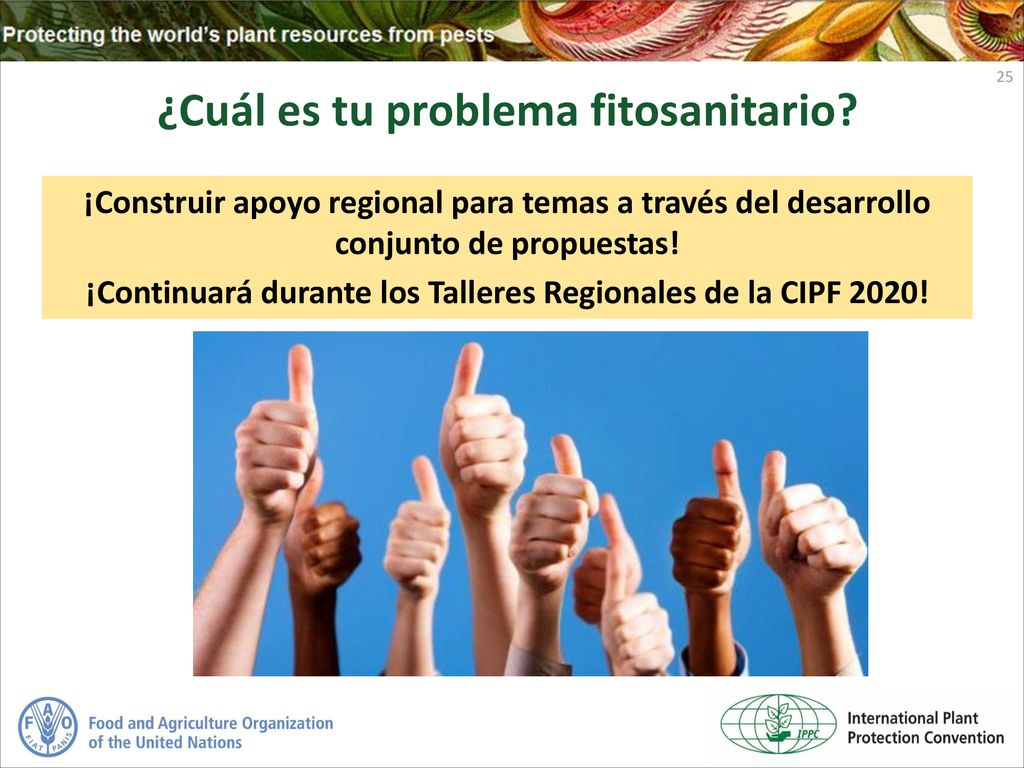 Protecting the world's plant resources from pests

25

¿Cuál es tu problema fitosanitario?

¡Construir apoyo regional para temas a través del desarrollo conjunto de propuestas!

¡Continuará durante los Talleres Regionales de la CIPF 2020!

F A O
FIAT PANIS

Food and Agriculture Organization of the United Nations

IPPC

International Plant Protection Convention